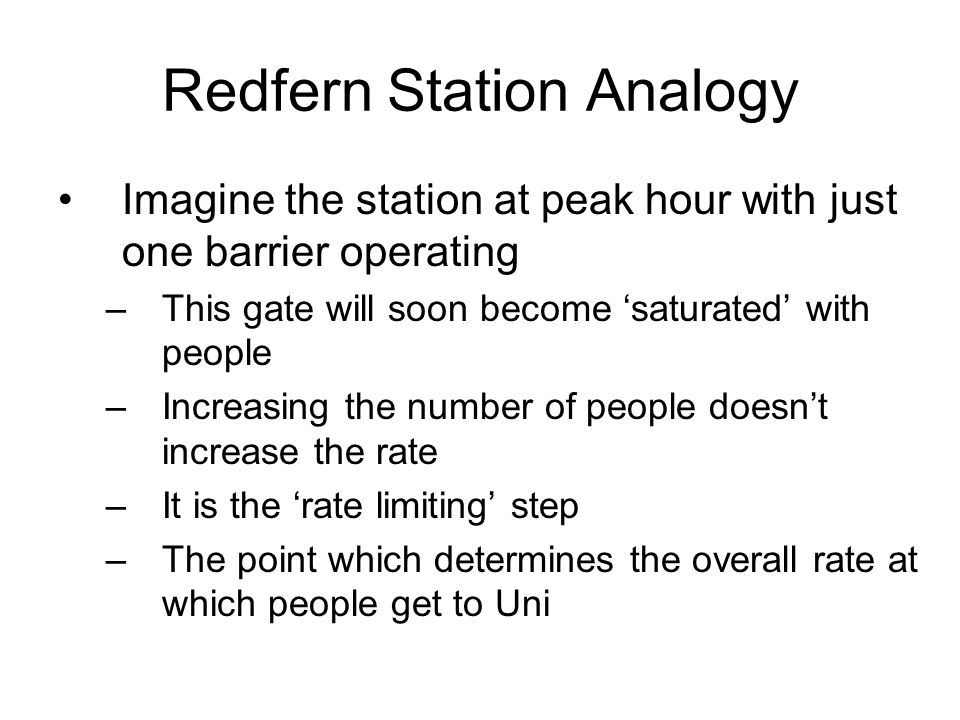 Redfern Station Analogy

• Imagine the station at peak hour with just one barrier operating
– This gate will soon become ‘saturated’ with people
– Increasing the number of people doesn’t increase the rate
– It is the ‘rate limiting’ step
– The point which determines the overall rate at which people get to Uni